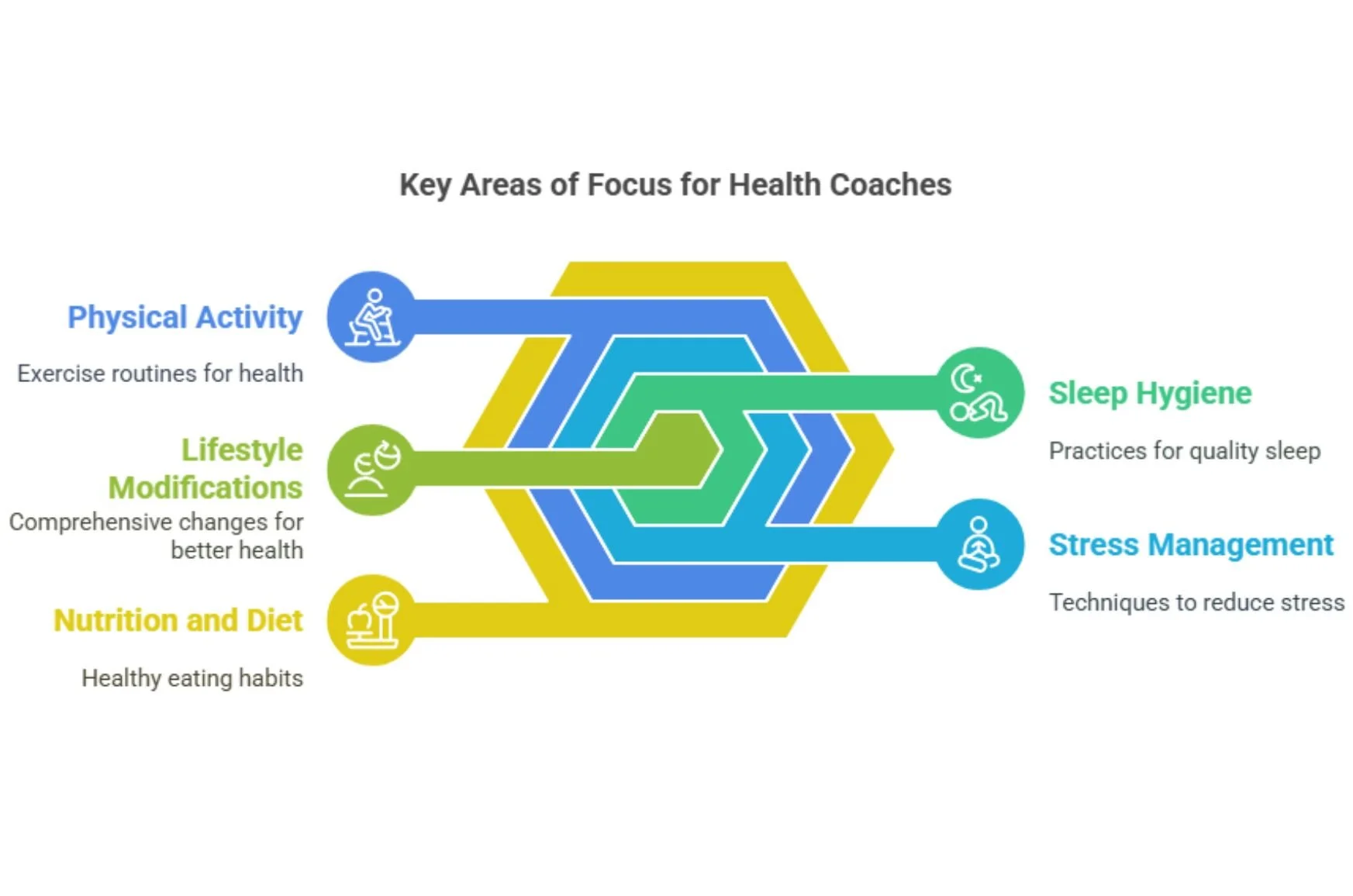 Key Areas of Focus for Health Coaches

Physical Activity

Exercise routines for health

Lifestyle Modifications

Comprehensive changes for better health

Nutrition and Diet

Healthy eating habits

Sleep Hygiene

Practices for quality sleep

Stress Management

Techniques to reduce stress